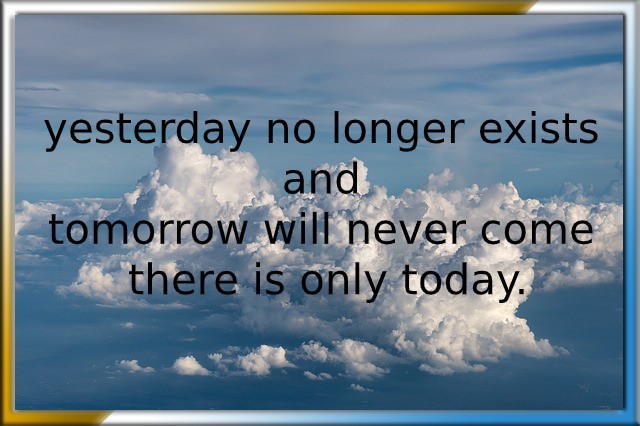 yesterday no longer exists
and
tomorrow will never come
there is only today.